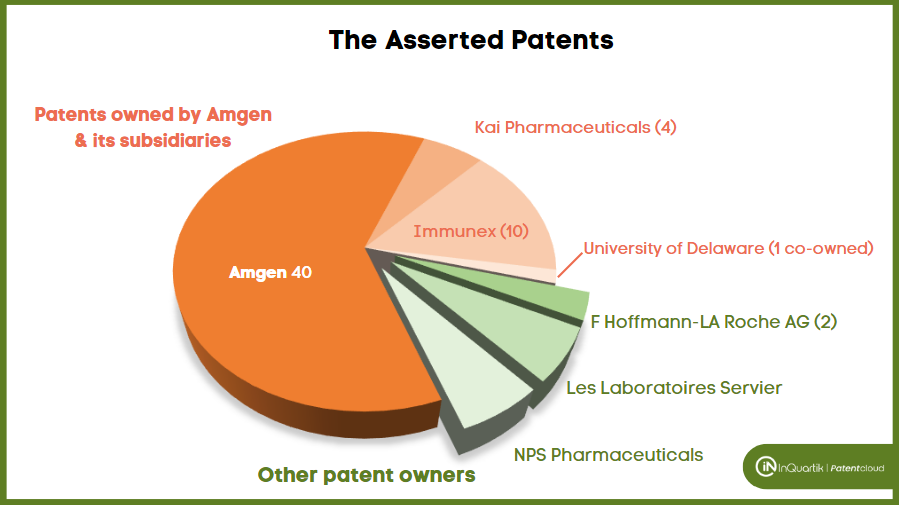 The Asserted Patents

Patents owned by Amgen & its subsidiaries

Kai Pharmaceuticals (4)

Immunex (10)

University of Delaware (1 co-owned)

Amgen 40

F Hoffmann-LA Roche AG (2)

Les Laboratoires Servier

NPS Pharmaceuticals

Other patent owners

iN InQuartik | Patentcloud